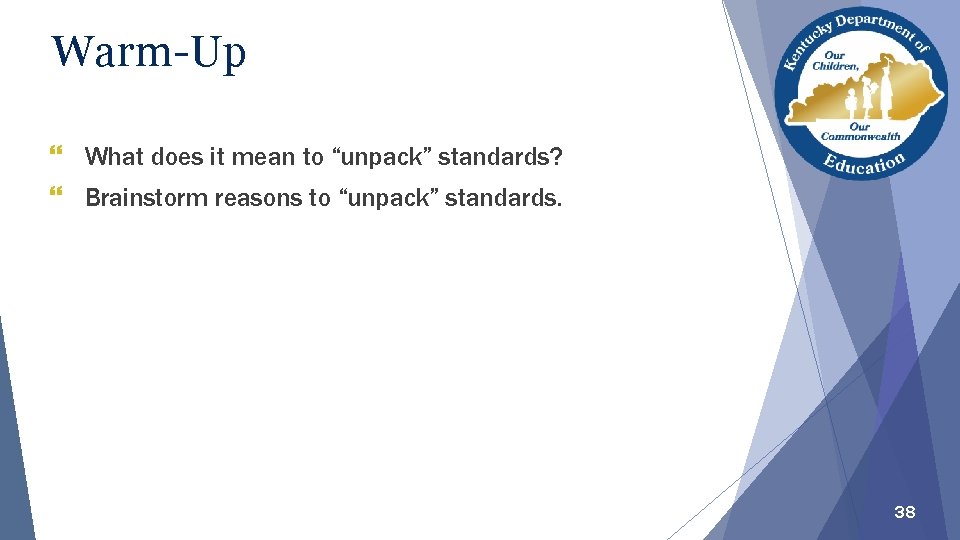 Warm-Up

What does it mean to “unpack” standards?

Brainstorm reasons to “unpack” standards.

Kentucky Department of Education
Our Children, Our Commonwealth

38